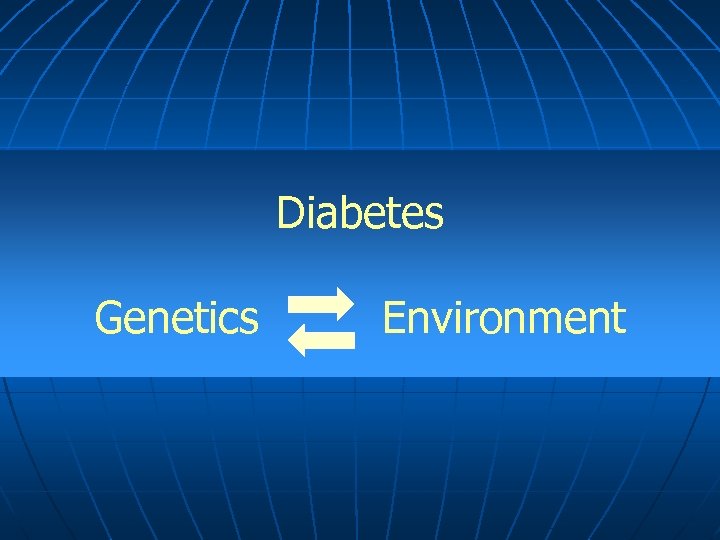 Diabetes

Genetics Environment